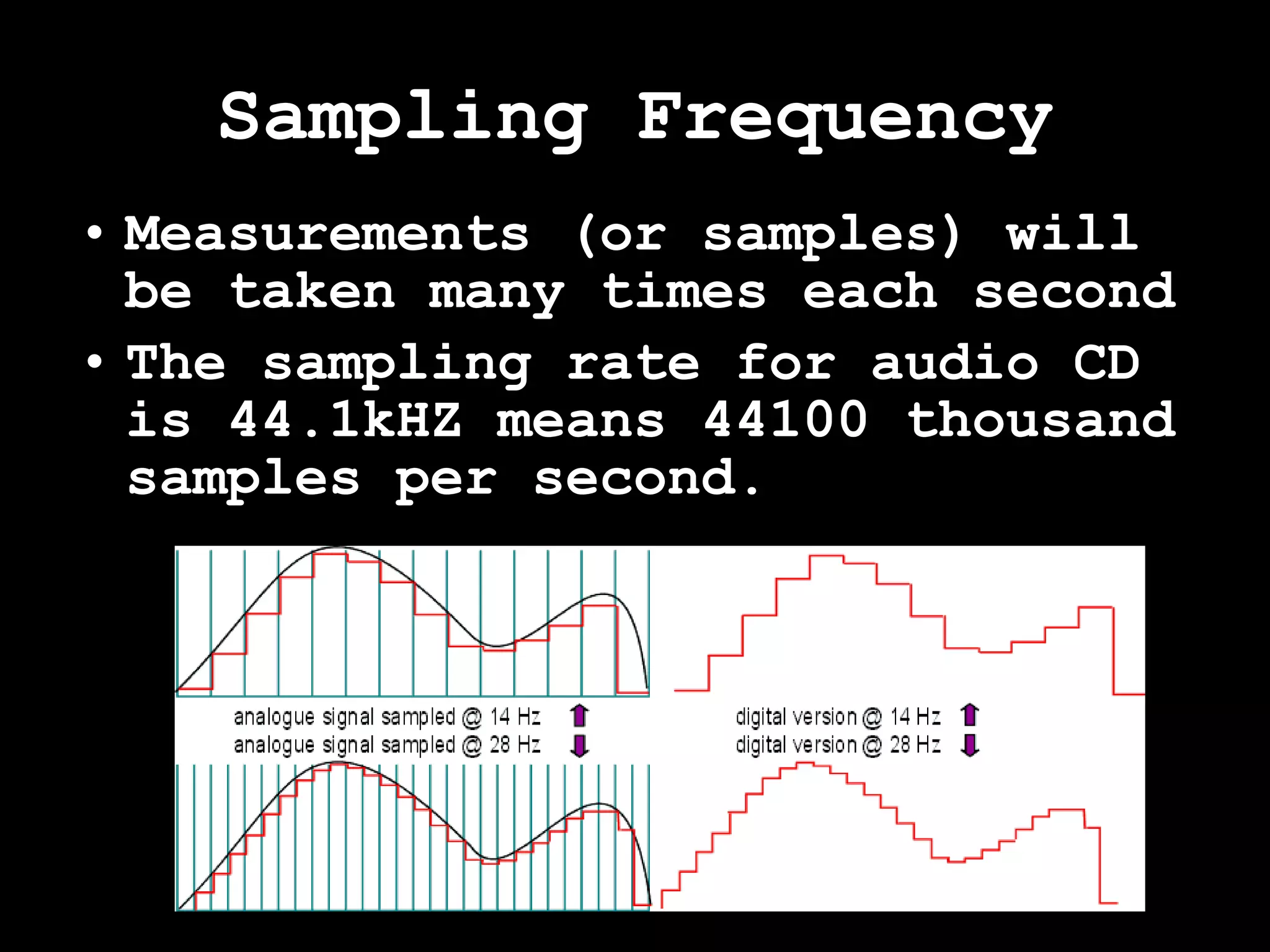 Sampling Frequency

• Measurements (or samples) will be taken many times each second

• The sampling rate for audio CD is 44.1kHZ means 44100 thousand samples per second.

analogue signal sampled @ 14 Hz
analogue signal sampled @ 28 Hz

digital version @ 14 Hz
digital version @ 28 Hz